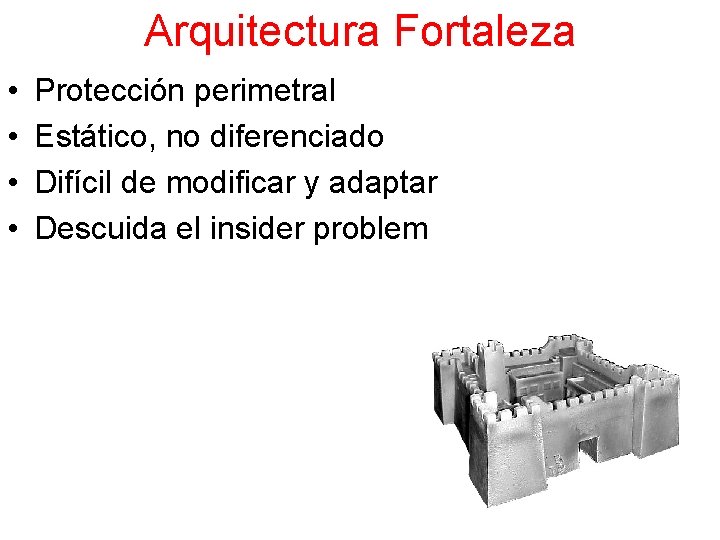 Arquitectura Fortaleza

• Protección perimetral
• Estático, no diferenciado
• Difícil de modificar y adaptar
• Descuida el insider problem